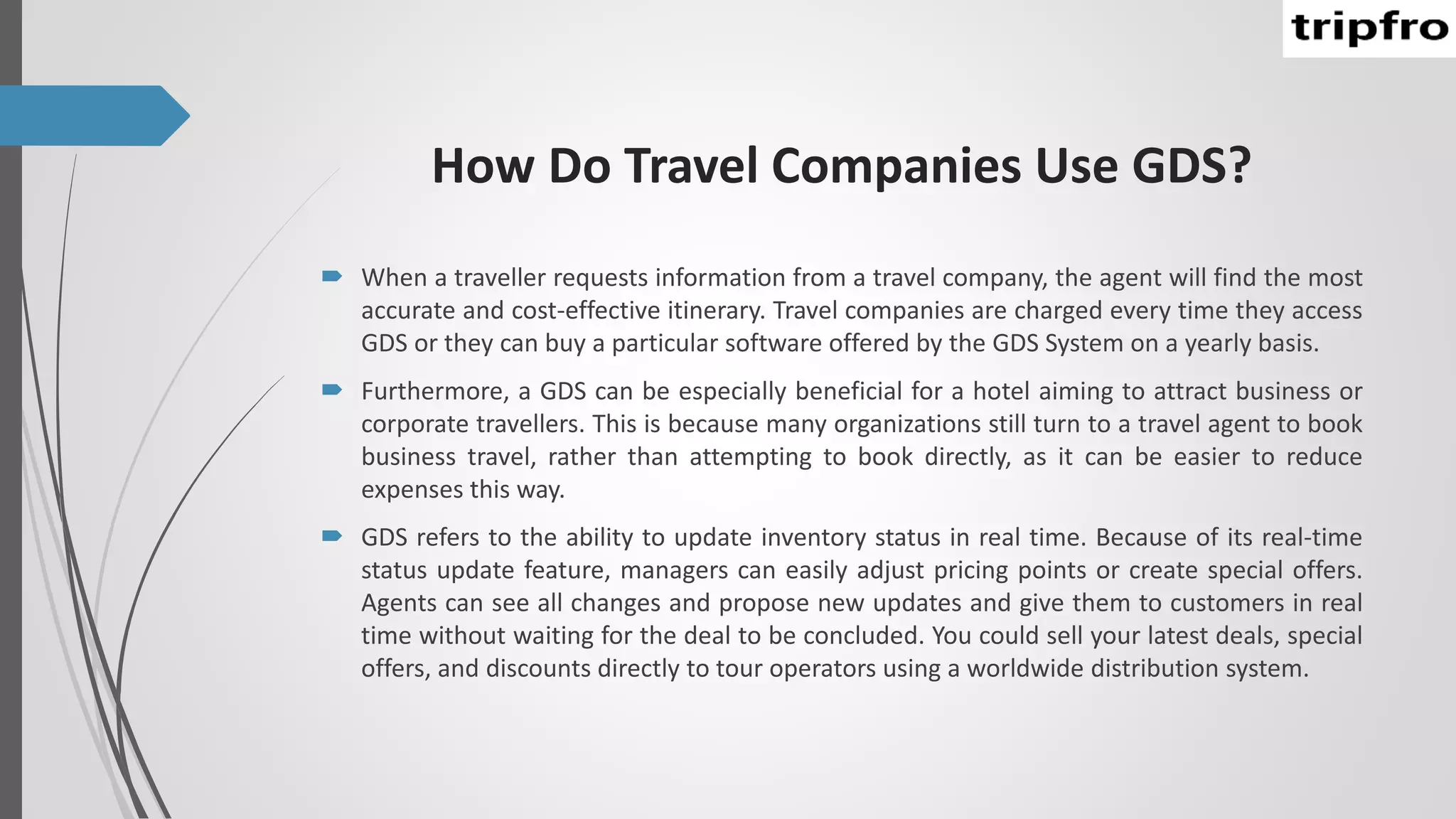 tripfro

How Do Travel Companies Use GDS?

When a traveller requests information from a travel company, the agent will find the most accurate and cost-effective itinerary. Travel companies are charged every time they access GDS or they can buy a particular software offered by the GDS System on a yearly basis.

Furthermore, a GDS can be especially beneficial for a hotel aiming to attract business or corporate travellers. This is because many organizations still turn to a travel agent to book business travel, rather than attempting to book directly, as it can be easier to reduce expenses this way.

GDS refers to the ability to update inventory status in real time. Because of its real-time status update feature, managers can easily adjust pricing points or create special offers. Agents can see all changes and propose new updates and give them to customers in real time without waiting for the deal to be concluded. You could sell your latest deals, special offers, and discounts directly to tour operators using a worldwide distribution system.